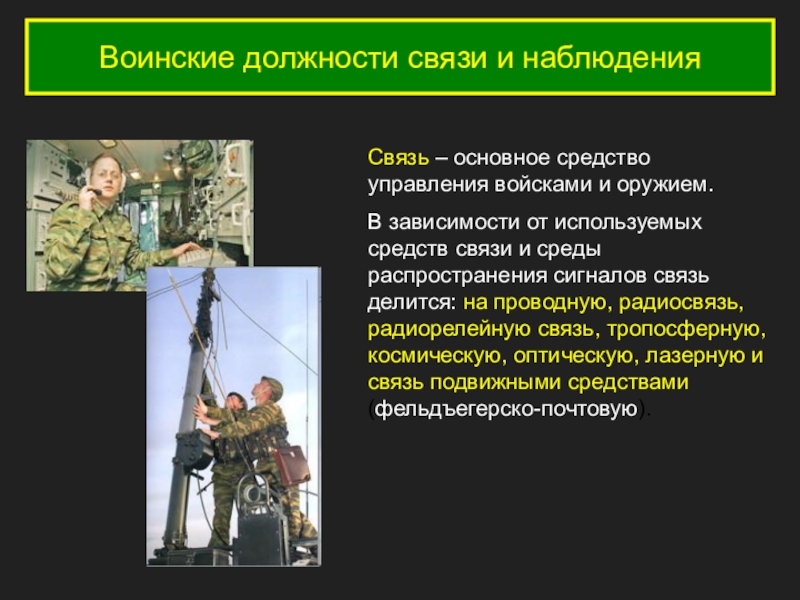 Воинские должности связи и наблюдения

Связь – основное средство управления войсками и оружием.

В зависимости от используемых средств связи и среды распространения сигналов связь делится: на проводную, радиосвязь, радиорелейную связь, тропосферную, космическую, оптическую, лазерную и связь подвижными средствами (фельдъегерско-почтовую).